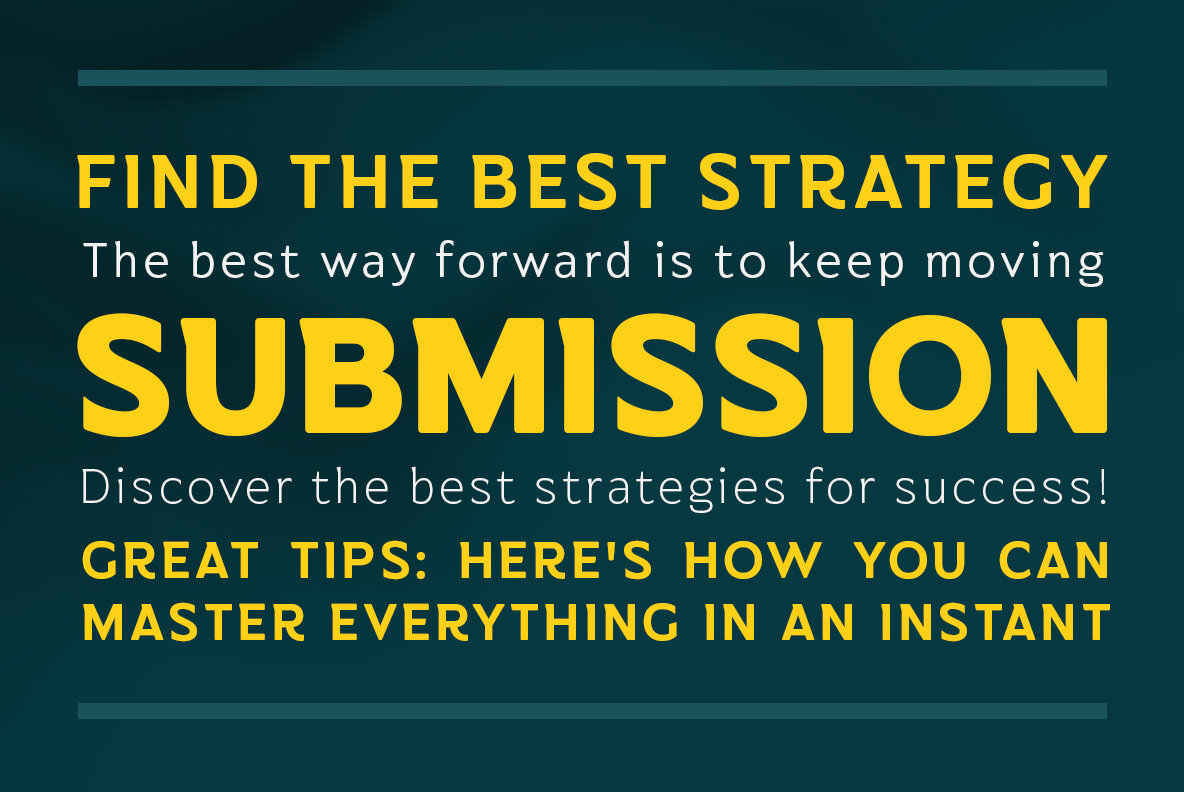 FIND THE BEST STRATEGY
The best way forward is to keep moving
SUBMISSION
Discover the best strategies for success!
GREAT TIPS: HERE'S HOW YOU CAN MASTER EVERYTHING IN AN INSTANT